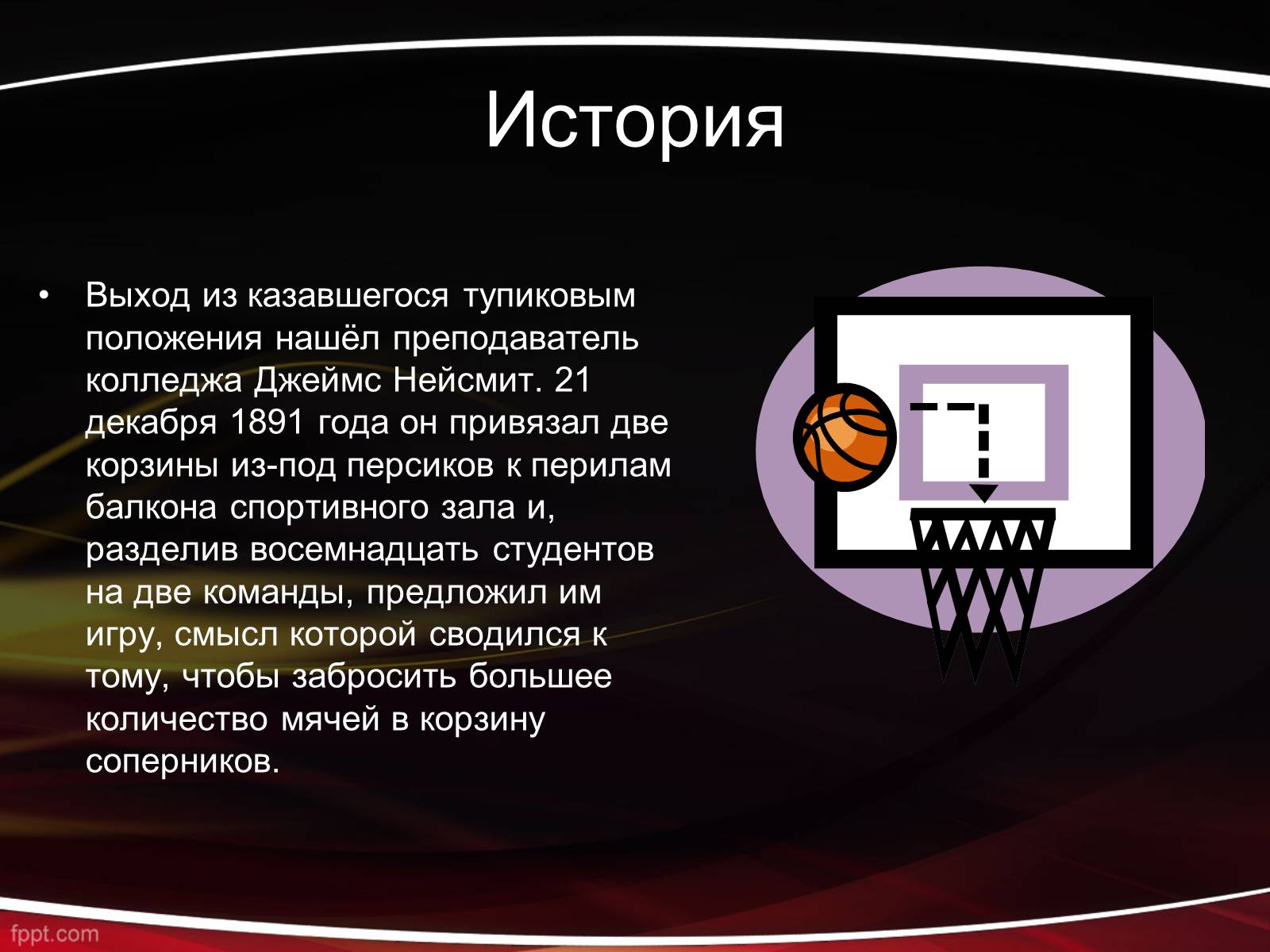 История

• Выход из казавшегося тупиковым положения нашёл преподаватель колледжа Джеймс Нейсмит. 21 декабря 1891 года он привязал две корзины из-под персиков к перилам балкона спортивного зала и, разделив восемнадцать студентов на две команды, предложил им игру, смысл которой сводился к тому, чтобы забросить большее количество мячей в корзину соперников.

fppt.com